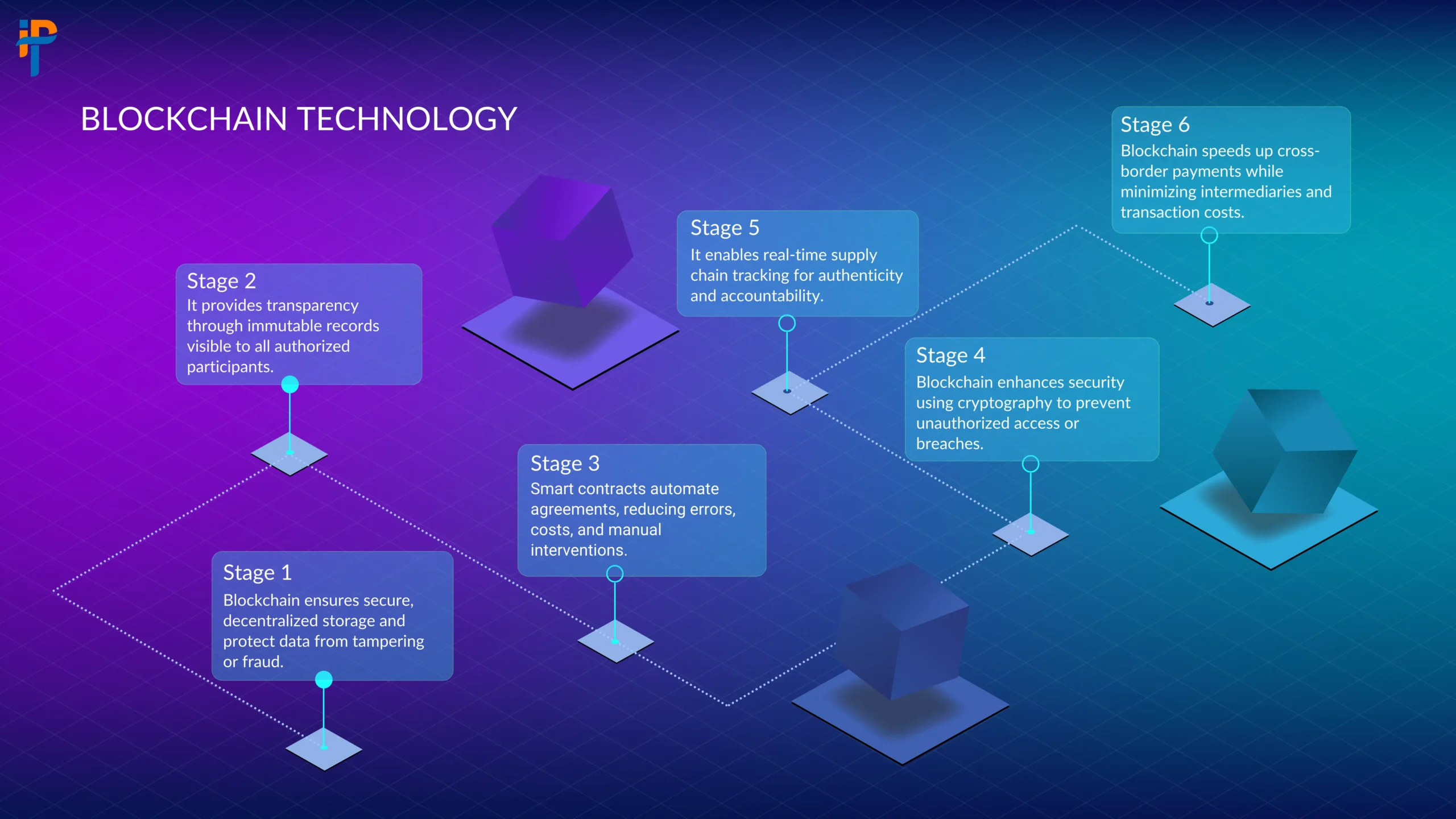 BLOCKCHAIN TECHNOLOGY

Stage 1
Blockchain ensures secure, decentralized storage and protect data from tampering or fraud.

Stage 2
It provides transparency through immutable records visible to all authorized participants.

Stage 3
Smart contracts automate agreements, reducing errors, costs, and manual interventions.

Stage 4
Blockchain enhances security using cryptography to prevent unauthorized access or breaches.

Stage 5
It enables real-time supply chain tracking for authenticity and accountability.

Stage 6
Blockchain speeds up cross-border payments while minimizing intermediaries and transaction costs.